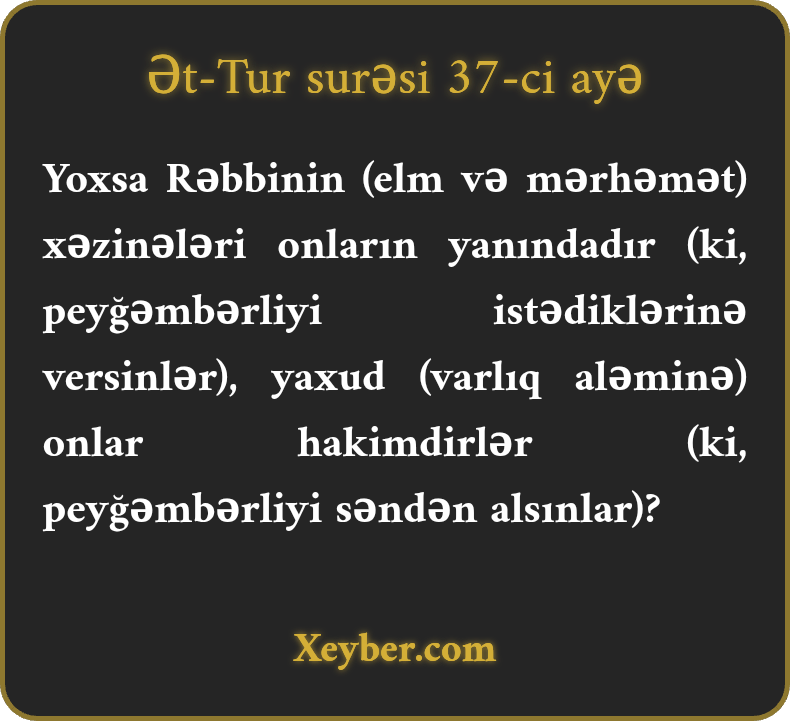 Ət-Tur surəsi 37-ci ayə

Yoxsa Rəbbinin (elm və mərhəmət) xəzinələri onların yanındadır (ki, peyğəmbərliyi istədiklərinə versinlər), yaxud (varlıq aləminə) onlar hakimdirlər (ki, peyğəmbərliyi səndən alsınlar)?

Xeyber.com